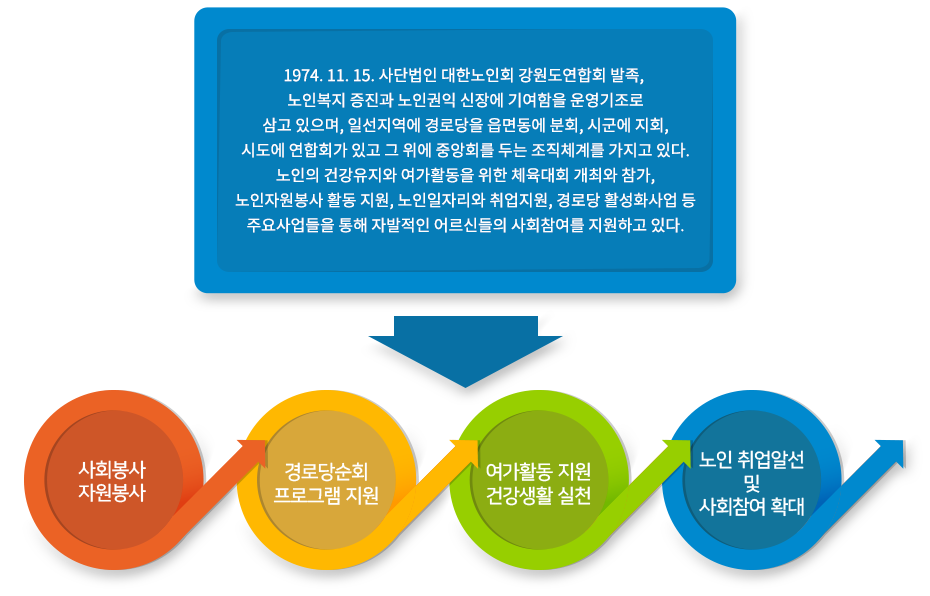 1974. 11. 15. 사단법인 대한노인회 강원도연합회 발족, 노인복지 증진과 노인권익 신장에 기여함을 운영기조로 삼고 있으며, 일선지역에 경로당을 읍면동에 분회, 시군에 지회, 시도에 연합회가 있고 그 위에 중앙회를 두는 조직체계를 가지고 있다. 노인의 건강유지와 여가활동을 위한 체육대회 개최와 참가, 노인자원봉사 활동 지원, 노인일자리와 취업지원, 경로당 활성화사업 등 주요사업들을 통해 자발적인 어르신들의 사회참여를 지원하고 있다.

사회봉사
자원봉사

경로당순회
프로그램 지원

여가활동 지원
건강생활 실천

노인 취업알선
및
사회참여 확대